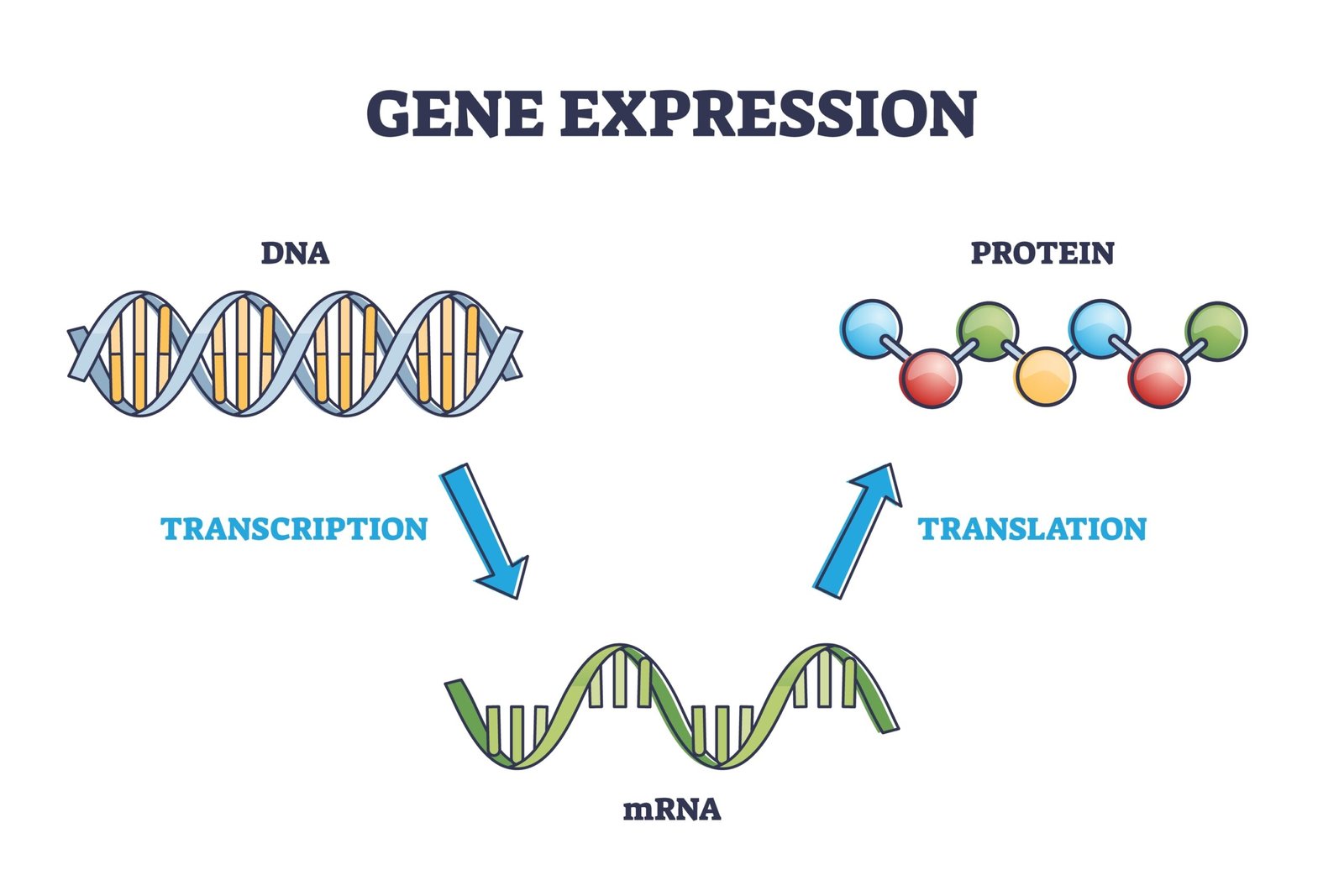 GENE EXPRESSION

DNA

PROTEIN

TRANSCRIPTION

TRANSLATION

mRNA